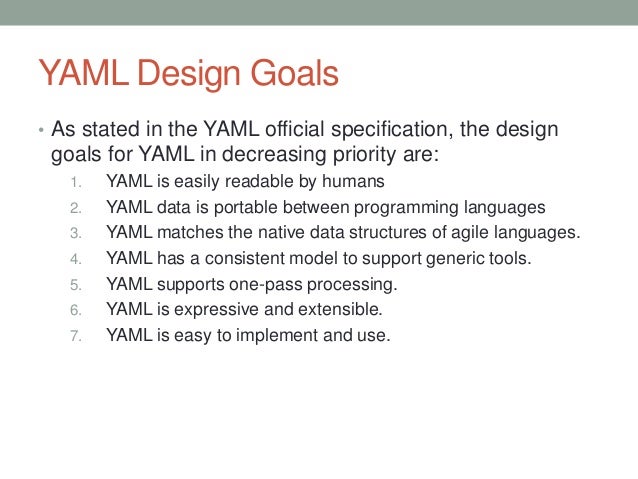 YAML Design Goals

• As stated in the YAML official specification, the design goals for YAML in decreasing priority are:

1. YAML is easily readable by humans
2. YAML data is portable between programming languages
3. YAML matches the native data structures of agile languages.
4. YAML has a consistent model to support generic tools.
5. YAML supports one-pass processing.
6. YAML is expressive and extensible.
7. YAML is easy to implement and use.